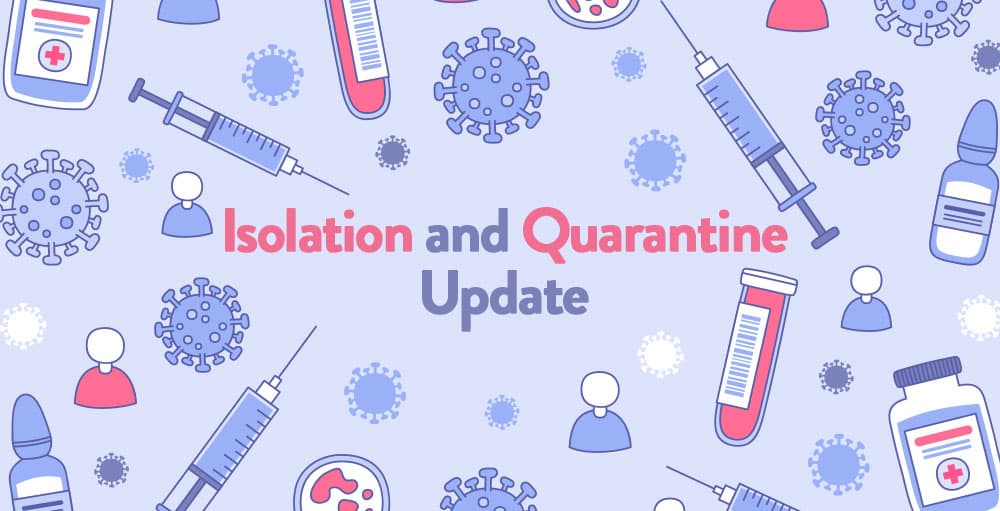 Isolation and Quarantine Update